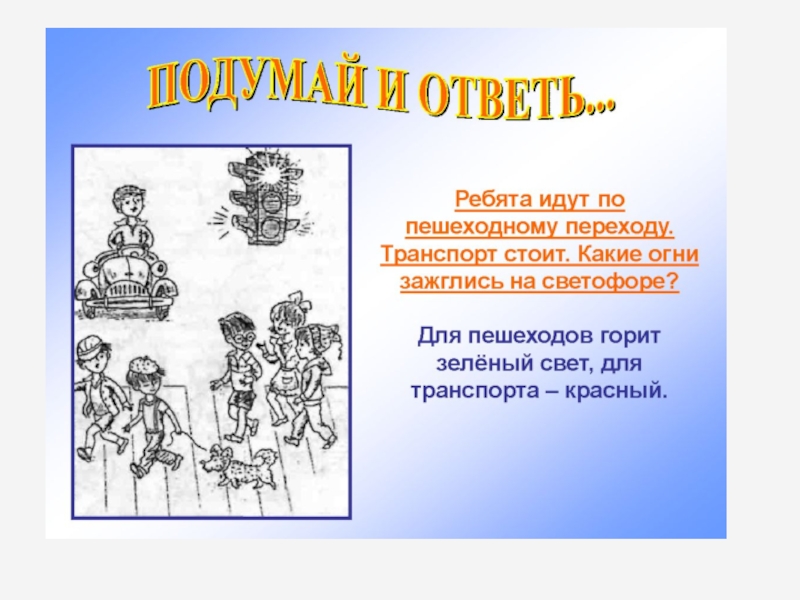 ПОДУМАЙ И ОТВЕТЬ...

Ребята идут по пешеходному переходу. Транспорт стоит. Какие огни зажглись на светофоре?

Для пешеходов горит зелёный свет, для транспорта – красный.